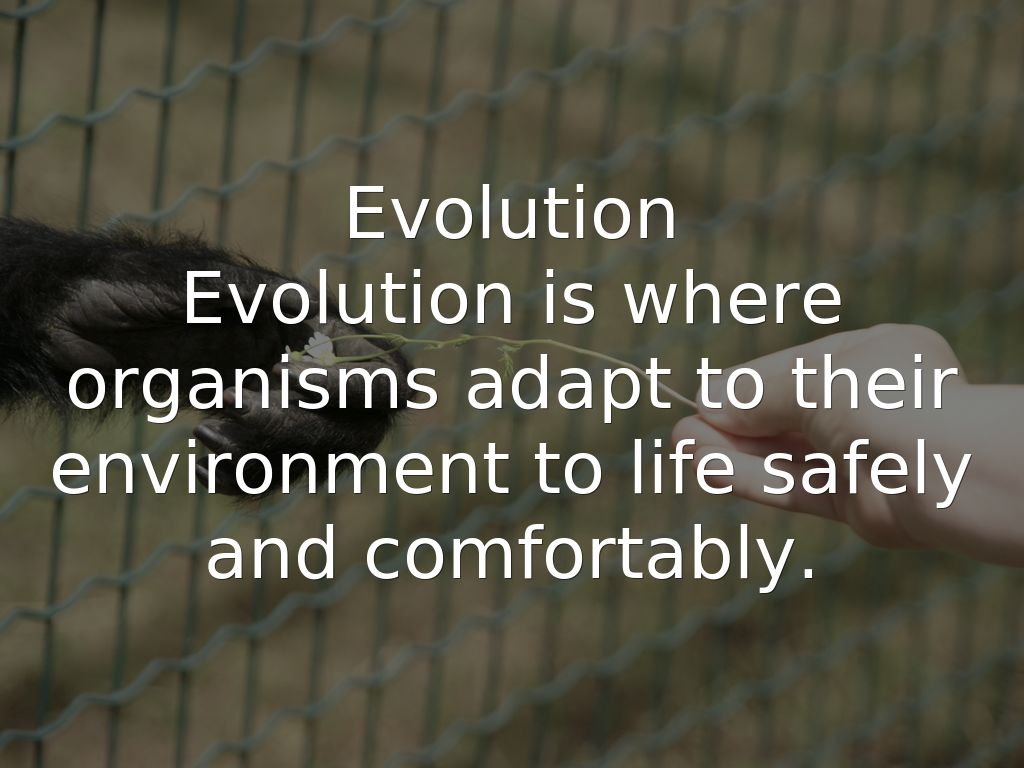 Evolution
Evolution is where organisms adapt to their environment to life safely and comfortably.